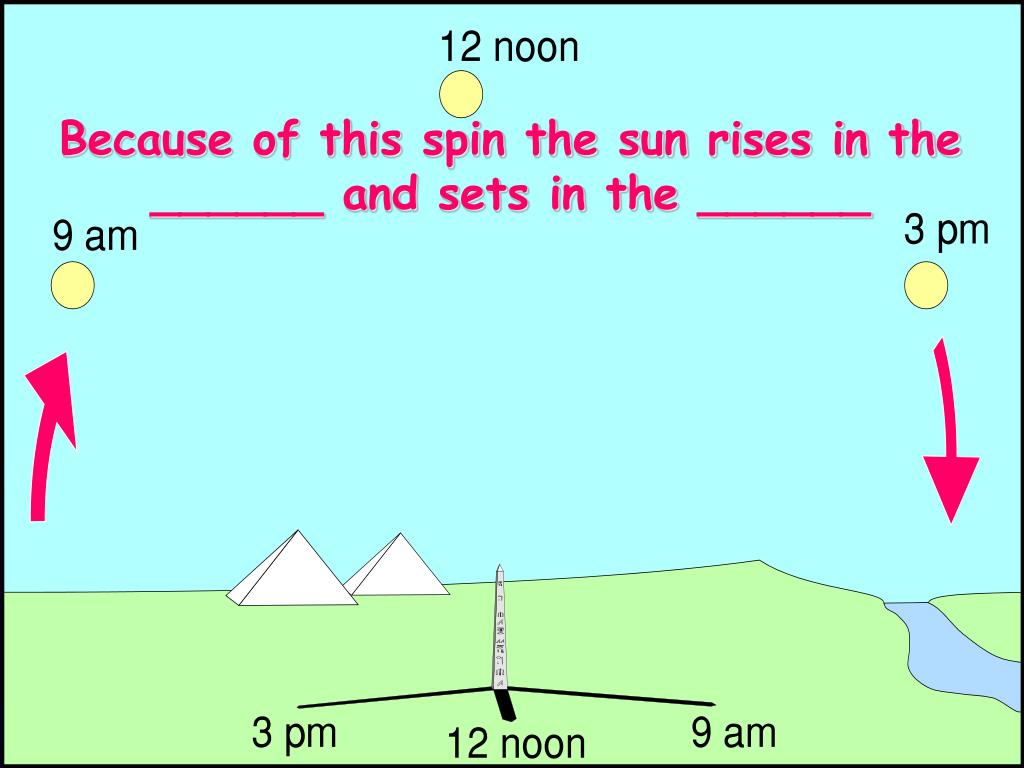 12 noon

Because of this spin the sun rises in the ______ and sets in the ______

9 am

3 pm

3 pm

12 noon

9 am